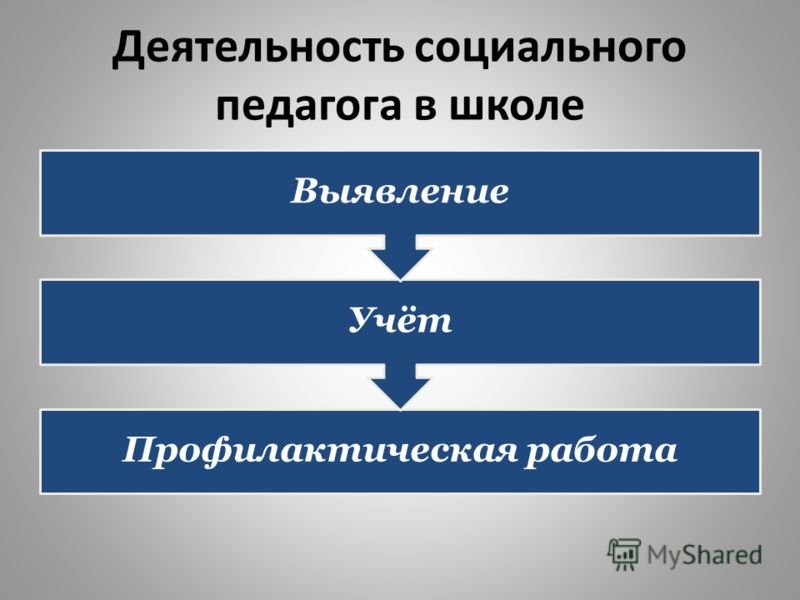 Деятельность социального педагога в школе

Выявление

Учёт

Профилактическая работа

MyShared